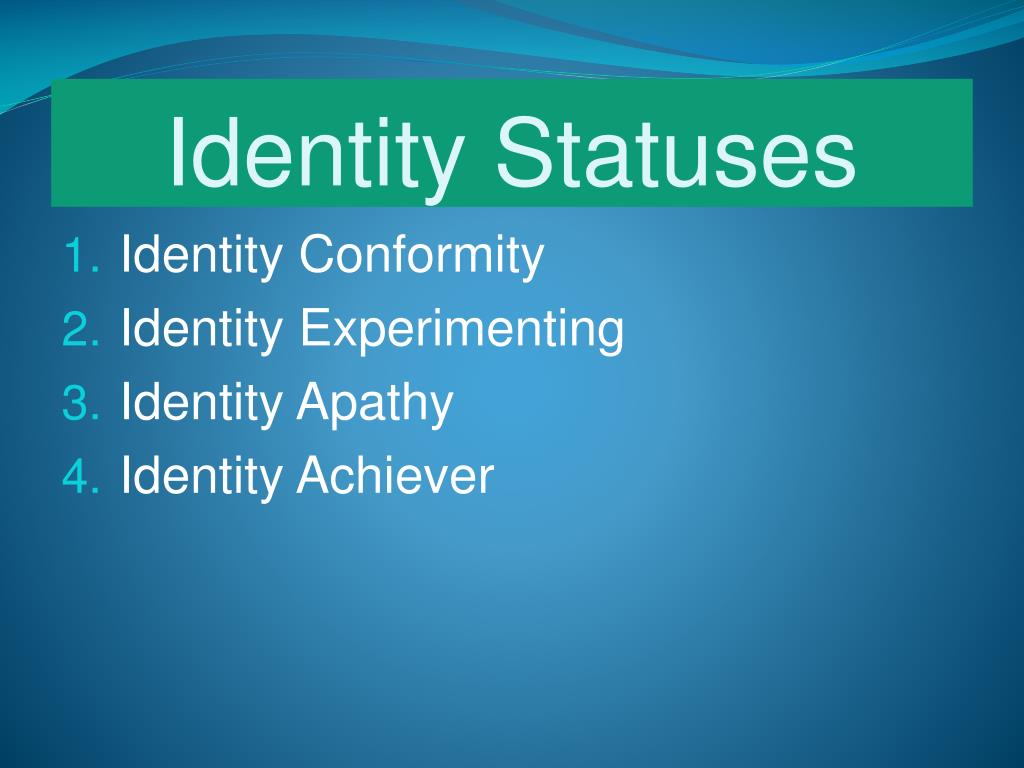 Identity Statuses

1. Identity Conformity
2. Identity Experimenting
3. Identity Apathy
4. Identity Achiever